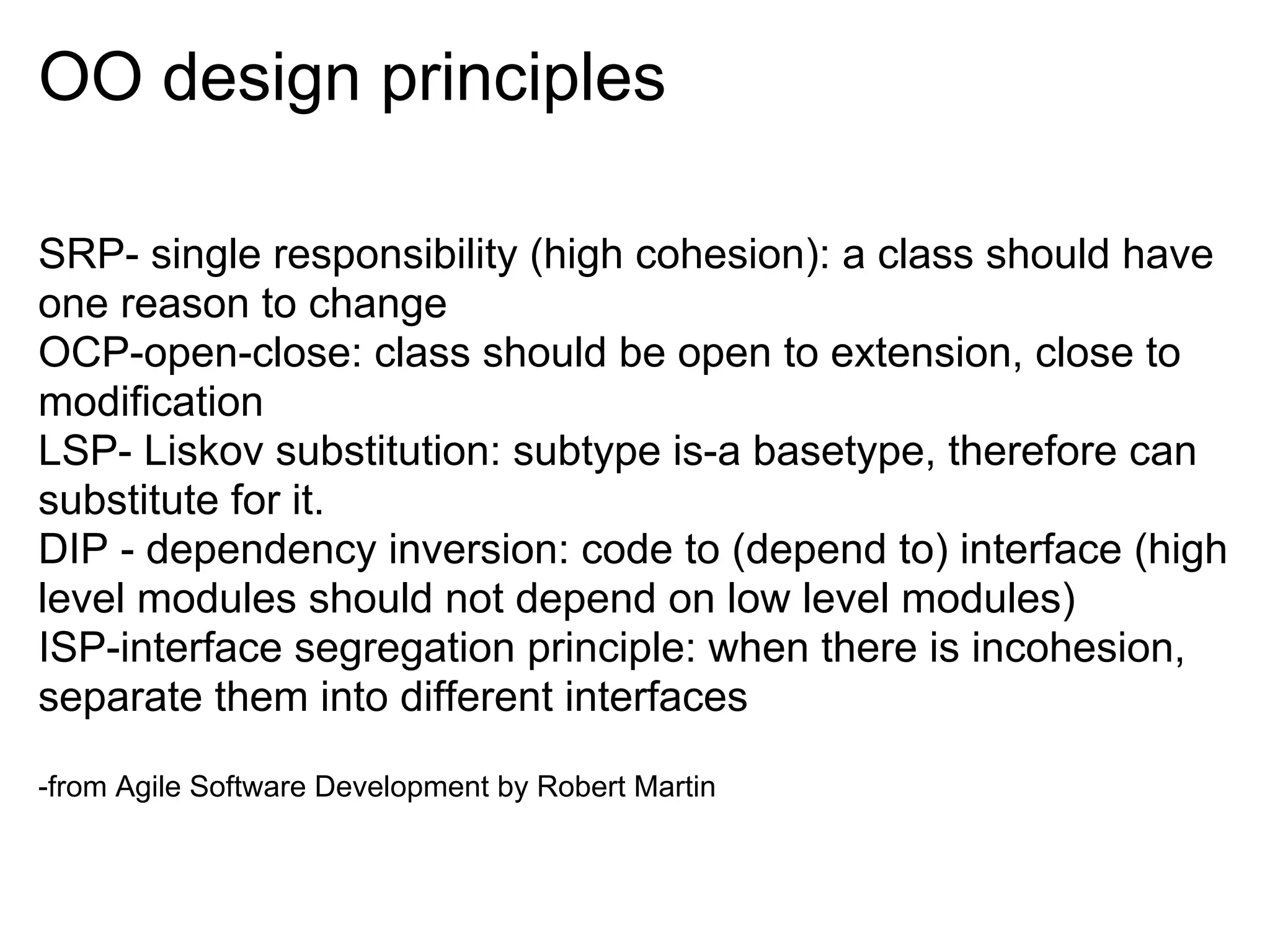 OO design principles

SRP- single responsibility (high cohesion): a class should have one reason to change
OCP-open-close: class should be open to extension, close to modification
LSP- Liskov substitution: subtype is-a basetype, therefore can substitute for it.
DIP - dependency inversion: code to (depend to) interface (high level modules should not depend on low level modules)
ISP-interface segregation principle: when there is incohesion, separate them into different interfaces

-from Agile Software Development by Robert Martin